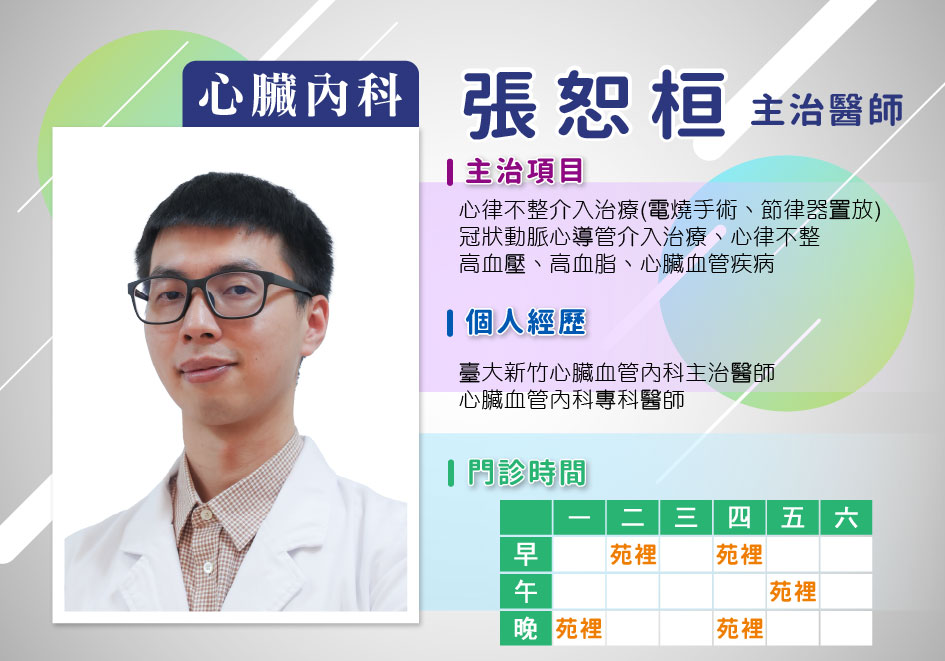 心臟內科

張恕桓 主治醫師

主治項目

心律不整介入治療(電燒手術、節律器置放)
冠狀動脈心導管介入治療、心律不整
高血壓、高血脂、心臟血管疾病

個人經歷

臺大新竹心臟血管內科主治醫師
心臟血管內科專科醫師

門診時間

| | 一 | 二 | 三 | 四 | 五 | 六 |
|---|---|---|---|---|---|---|
| 早 | | 苑裡 | | 苑裡 | | |
| 午 | | | | | 苑裡 | |
| 晚 | 苑裡 | | | 苑裡 | | |